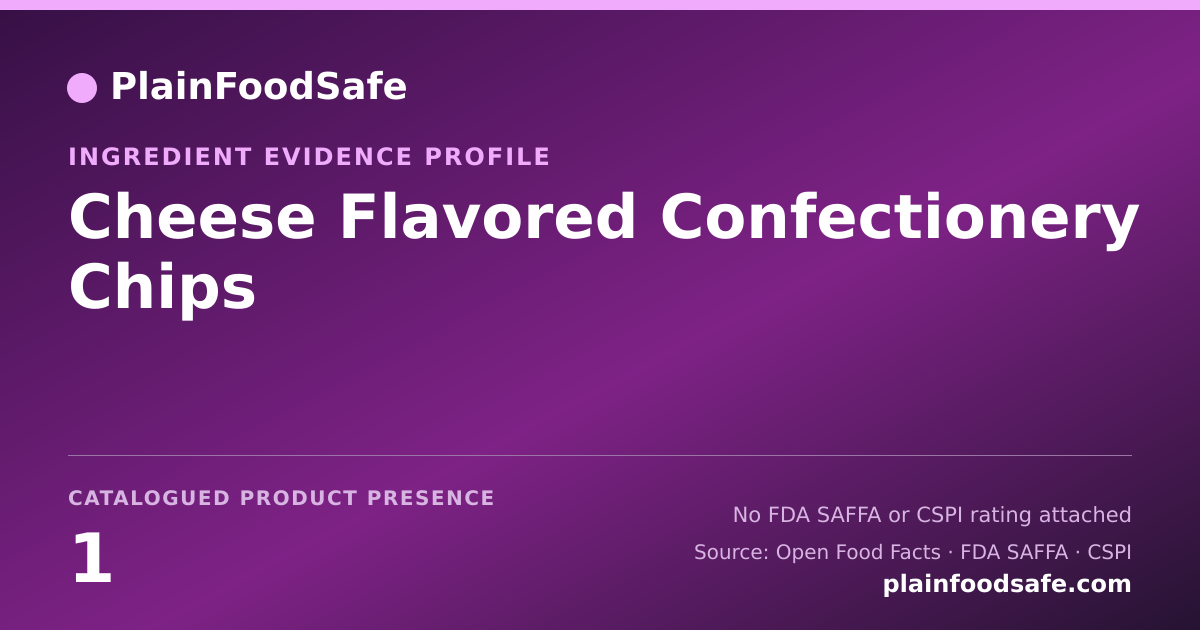 PlainFoodSafe

INGREDIENT EVIDENCE PROFILE

Cheese Flavored Confectionery Chips

CATALOGUED PRODUCT PRESENCE

1

No FDA SAFFA or CSPI rating attached

Source: Open Food Facts · FDA SAFFA · CSPI

plainfoodsafe.com